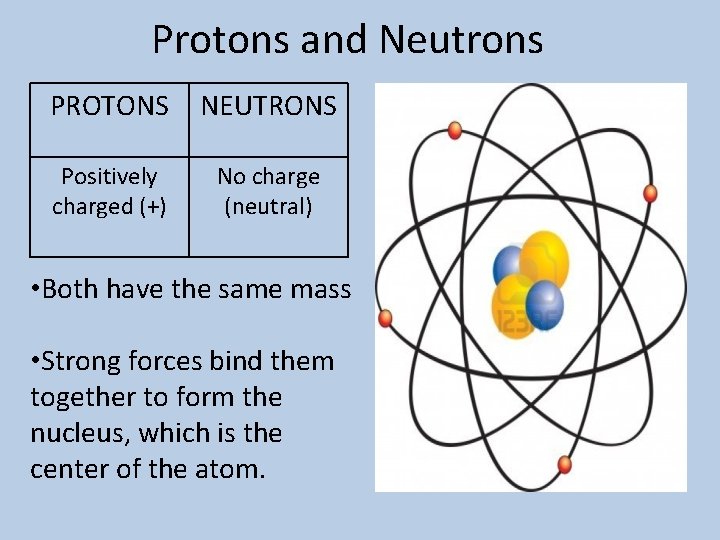 Protons and Neutrons

| PROTONS | NEUTRONS |
|---|---|
| Positively charged (+) | No charge (neutral) |

•Both have the same mass

•Strong forces bind them together to form the nucleus, which is the center of the atom.

123RF